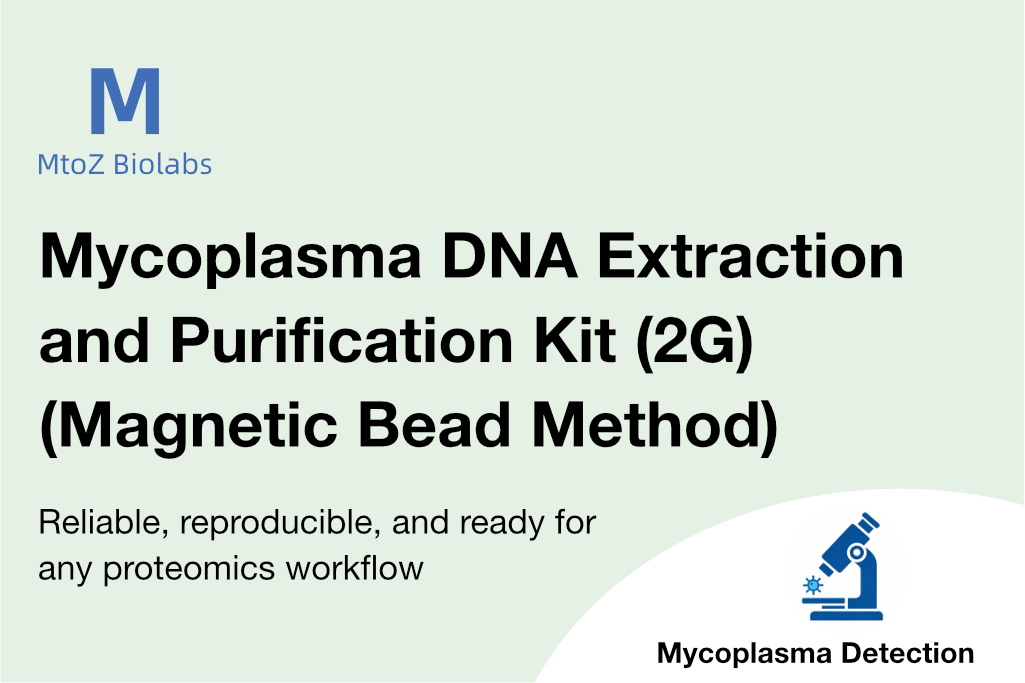 M
MtoZ Biolabs

Mycoplasma DNA Extraction and Purification Kit (2G) (Magnetic Bead Method)

Reliable, reproducible, and ready for any proteomics workflow

Mycoplasma Detection